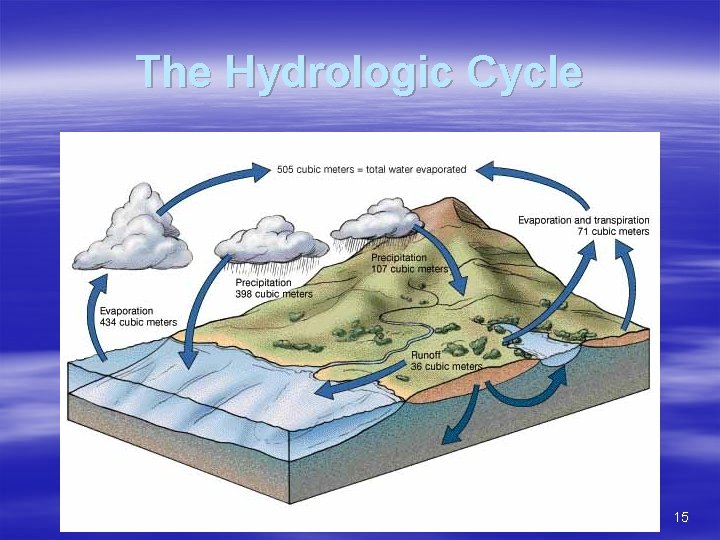 The Hydrologic Cycle

505 cubic meters = total water evaporated

Evaporation and transpiration
71 cubic meters

Precipitation
107 cubic meters

Precipitation
398 cubic meters

Evaporation
434 cubic meters

Runoff
36 cubic meters

15